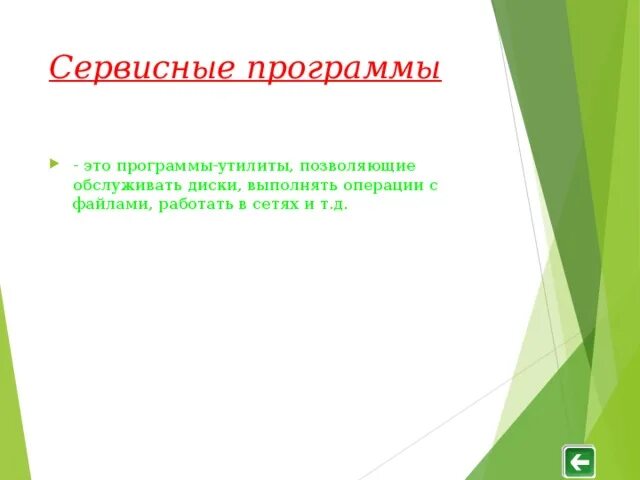 Сервисные программы

- это программы-утилиты, позволяющие обслуживать диски, выполнять операции с файлами, работать в сетях и т.д.